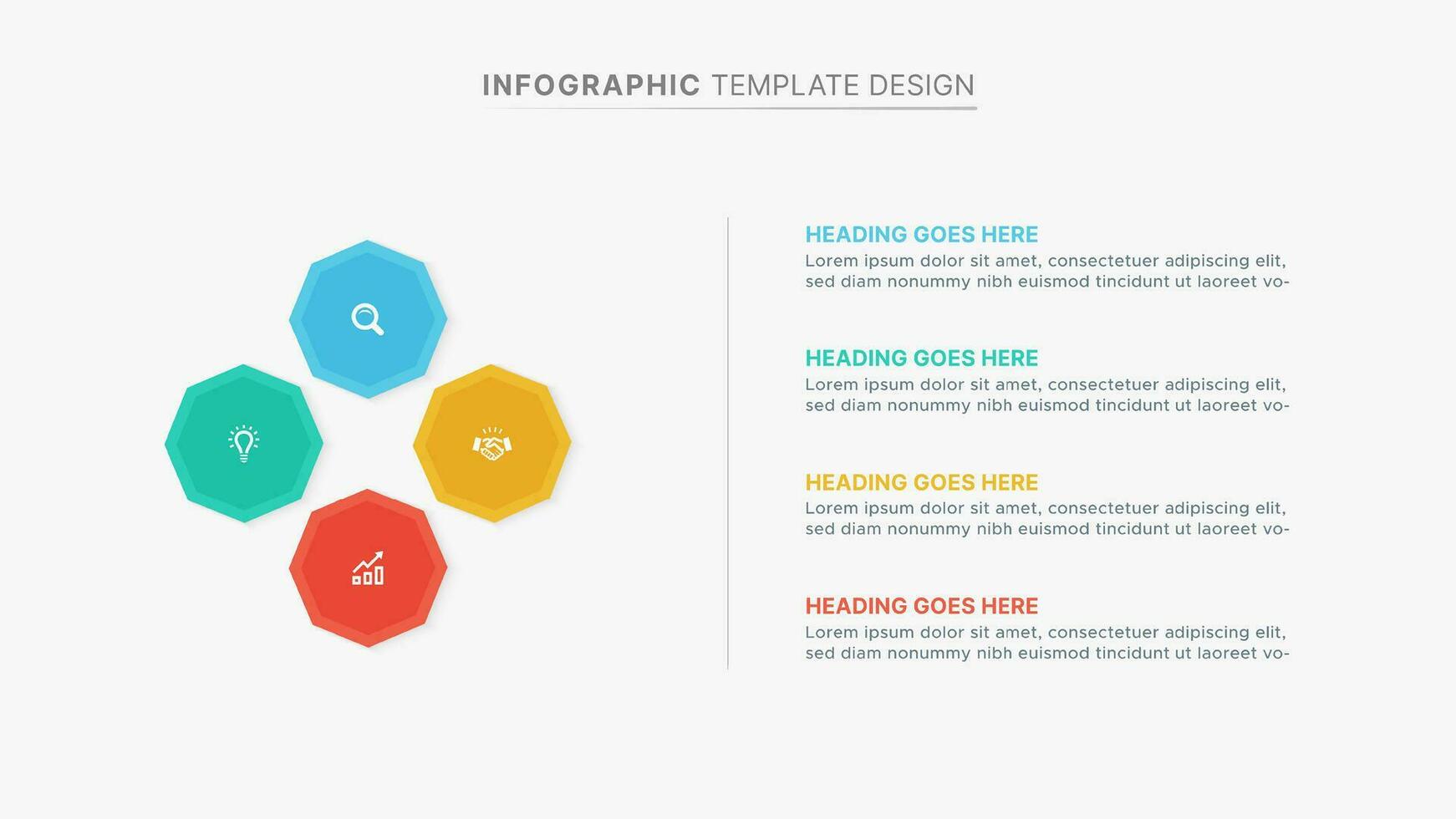 INFOGRAPHIC TEMPLATE DESIGN

HEADING GOES HERE
Lorem ipsum dolor sit amet, consectetuer adipiscing elit, sed diam nonummy nibh euismod tincidunt ut laoreet vo-

HEADING GOES HERE
Lorem ipsum dolor sit amet, consectetuer adipiscing elit, sed diam nonummy nibh euismod tincidunt ut laoreet vo-

HEADING GOES HERE
Lorem ipsum dolor sit amet, consectetuer adipiscing elit, sed diam nonummy nibh euismod tincidunt ut laoreet vo-

HEADING GOES HERE
Lorem ipsum dolor sit amet, consectetuer adipiscing elit, sed diam nonummy nibh euismod tincidunt ut laoreet vo-